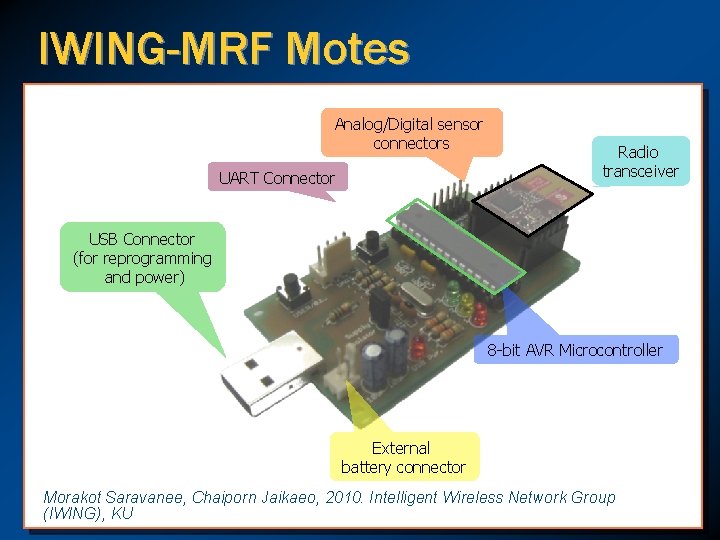 IWING-MRF Motes

Analog/Digital sensor connectors

Radio transceiver

UART Connector

USB Connector (for reprogramming and power)

8-bit AVR Microcontroller

External battery connector

Morakot Saravanee, Chaiporn Jaikaeo, 2010. Intelligent Wireless Network Group (IWING), KU